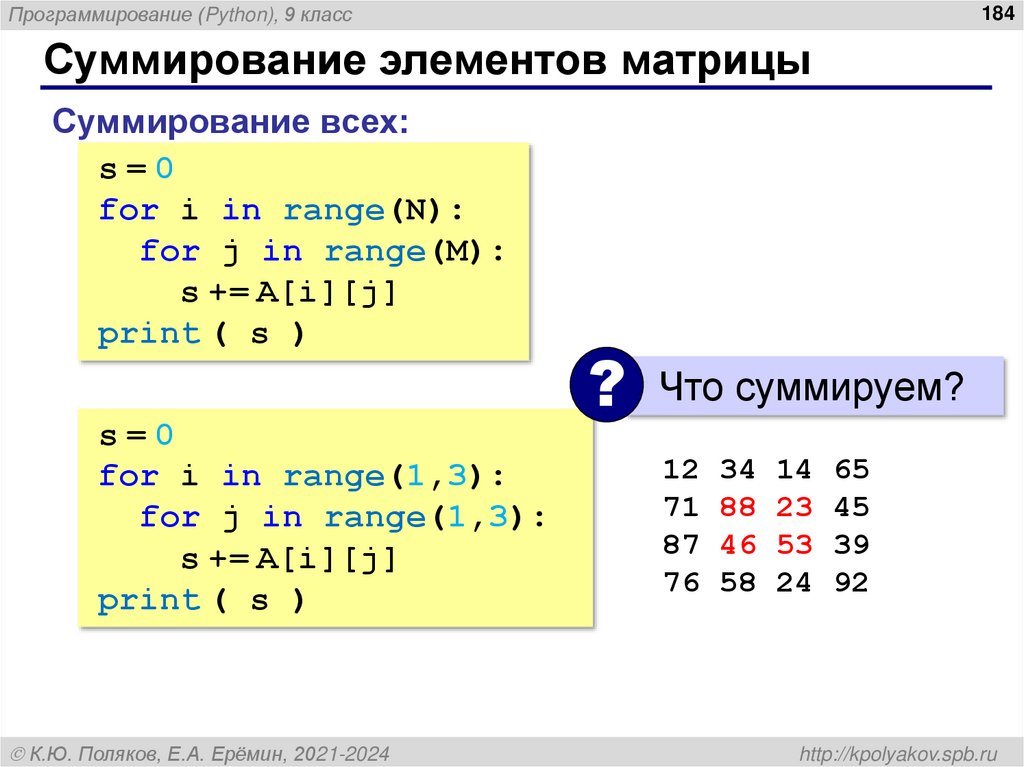 Программирование (Python), 9 класс

184

Суммирование элементов матрицы

Суммирование всех:

s = 0
for i in range(N):
  for j in range(M):
    s += A[i][j]
print ( s )

?

Что суммируем?

s = 0
for i in range(1,3):
  for j in range(1,3):
    s += A[i][j]
print ( s )

12 34 14 65
71 88 23 45
87 46 53 39
76 58 24 92

© К.Ю. Поляков, Е.А. Ерёмин, 2021-2024

http://kpolyakov.spb.ru